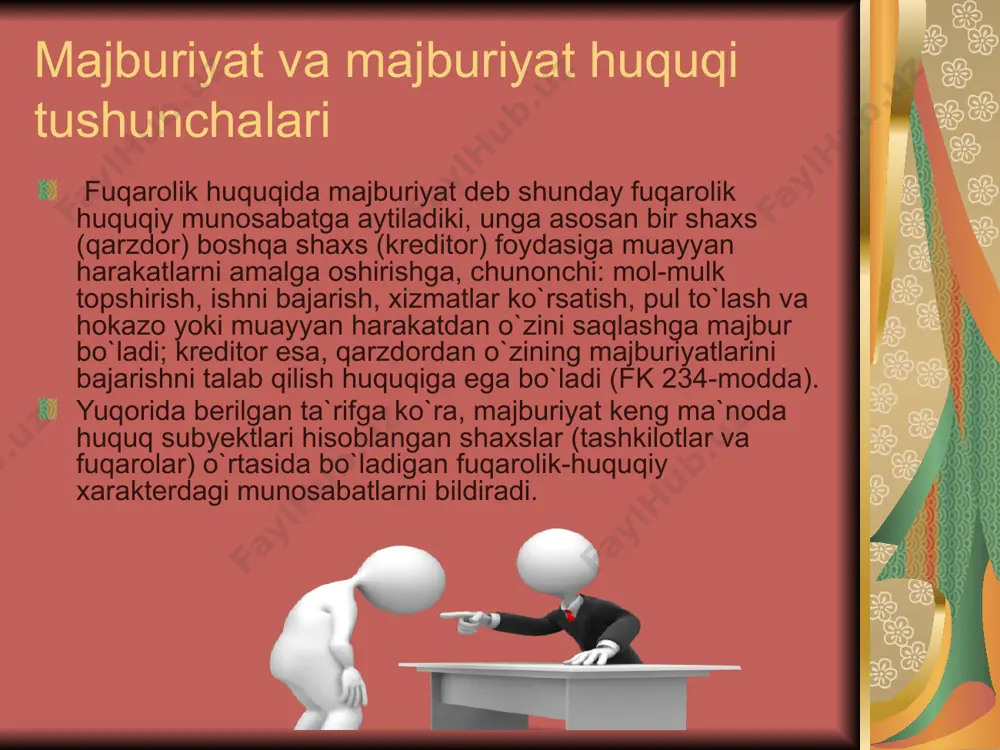 Majburiyat va majburiyat huquqi tushunchalari

Fuqarolik huquqida majburiyat deb shunday fuqarolik huquqiy munosabatga aytiladiki, unga asosan bir shaxs (qarzdor) boshqa shaxs (kreditor) foydasiga muayyan harakatlarni amalga oshirishga, chunonchi: mol-mulk topshirish, ishni bajarish, xizmatlar ko`rsatish, pul to`lash va hokazo yoki muayyan harakatdan o`zini saqlashga majbur bo`ladi; kreditor esa, qarzdordan o`zining majburiyatlarini bajarishni talab qilish huquqiga ega bo`ladi (FK 234-modda).

Yuqorida berilgan ta`rifga ko`ra, majburiyat keng ma`noda huquq subyektlari hisoblangan shaxslar (tashkilotlar va fuqarolar) o`rtasida bo`ladigan fuqarolik-huquqiy xarakterdagi munosabatlarni bildiradi.

FaylHub.uz